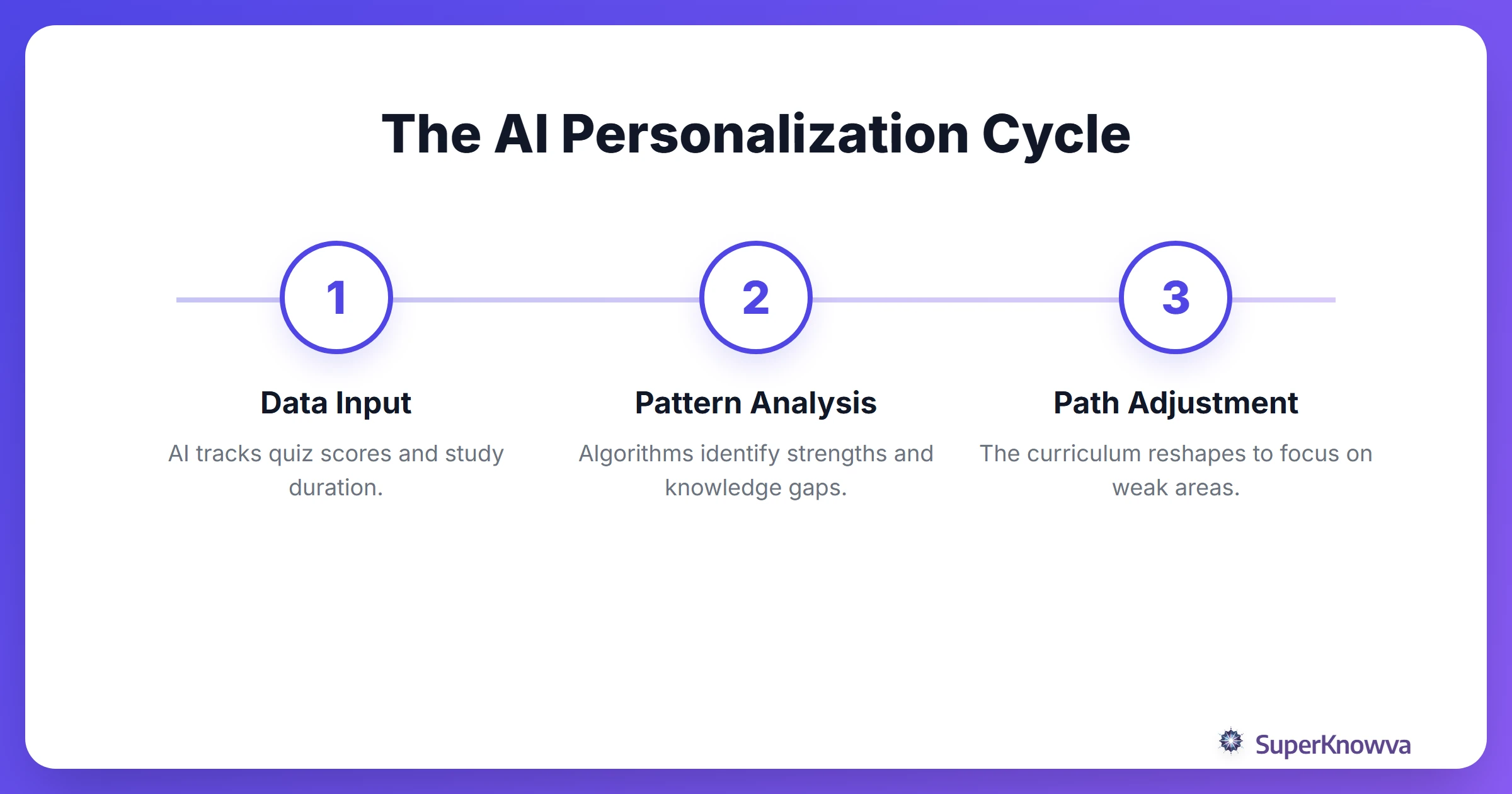 The AI Personalization Cycle

1

Data Input

AI tracks quiz scores and study duration.

2

Pattern Analysis

Algorithms identify strengths and knowledge gaps.

3

Path Adjustment

The curriculum reshapes to focus on weak areas.

SuperKnowva